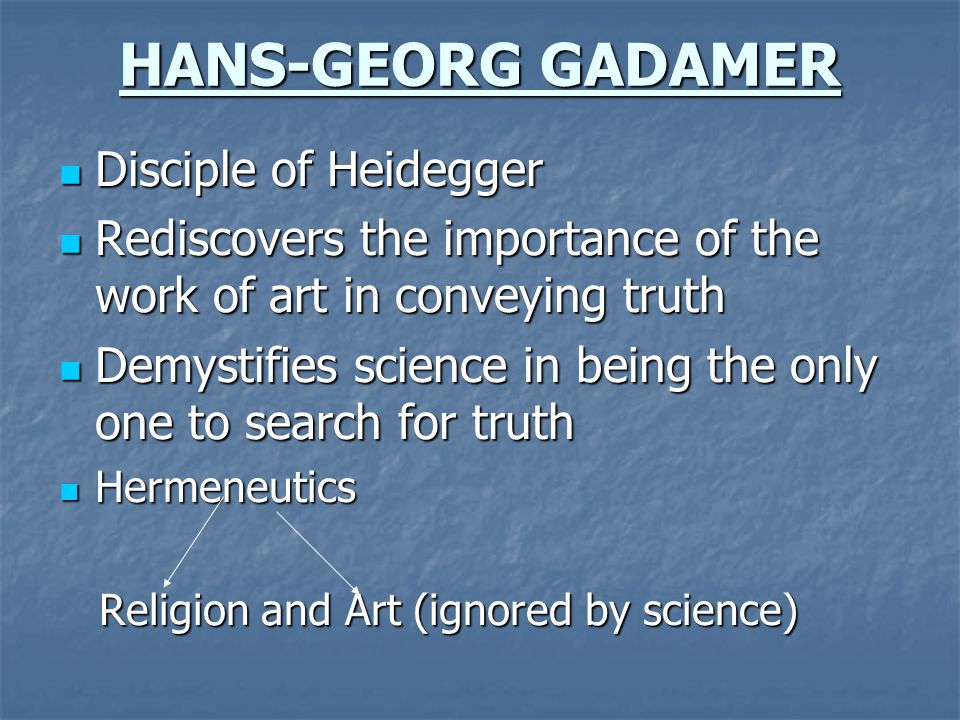 HANS-GEORG GADAMER

Disciple of Heidegger

Rediscovers the importance of the work of art in conveying truth

Demystifies science in being the only one to search for truth

Hermeneutics

Religion and Art (ignored by science)